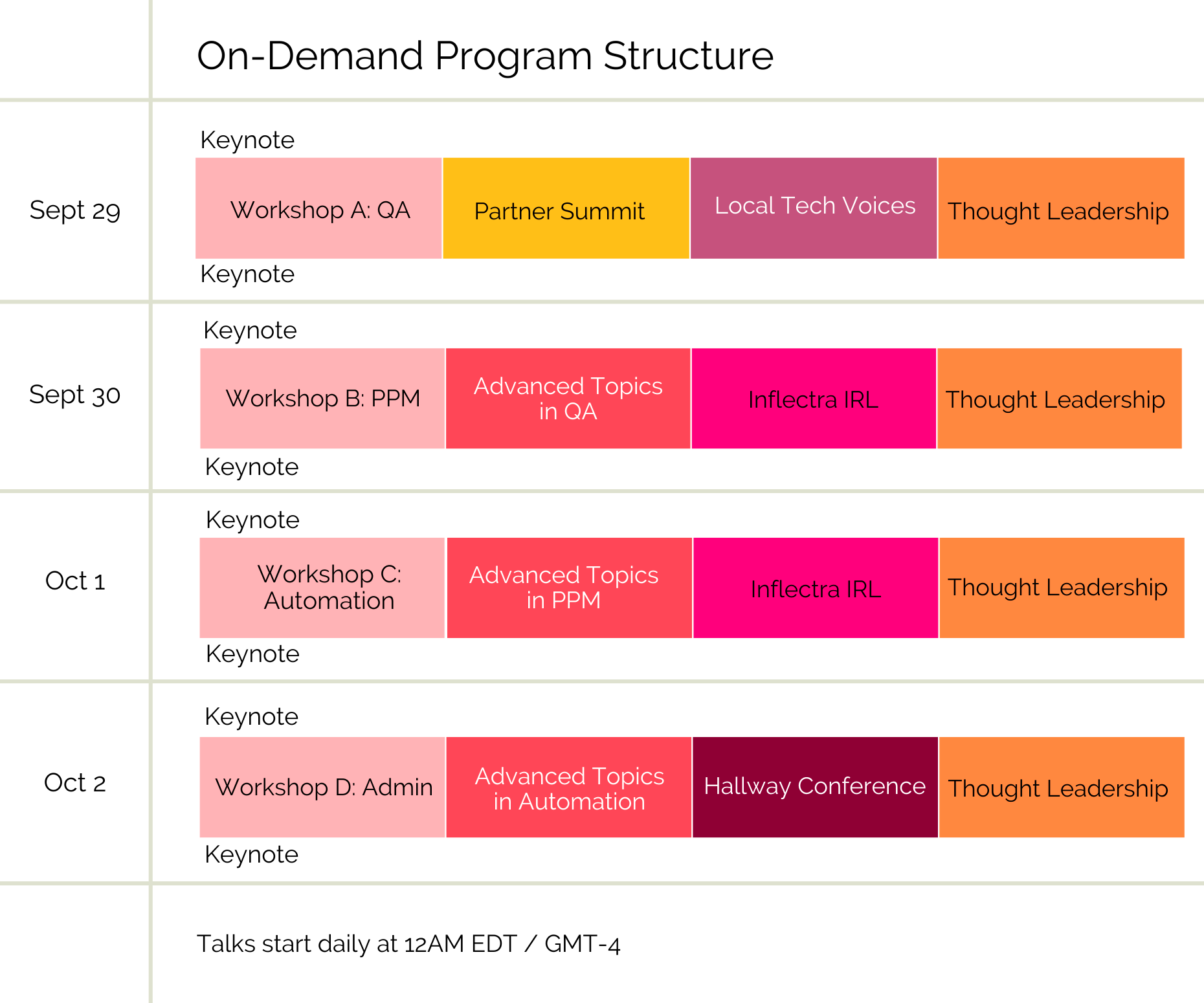 On-Demand Program Structure

Sept 29

Keynote

Workshop A: QA

Partner Summit

Local Tech Voices

Thought Leadership

Keynote

Sept 30

Keynote

Workshop B: PPM

Advanced Topics in QA

Inflectra IRL

Thought Leadership

Keynote

Oct 1

Keynote

Workshop C: Automation

Advanced Topics in PPM

Inflectra IRL

Thought Leadership

Keynote

Oct 2

Keynote

Workshop D: Admin

Advanced Topics in Automation

Hallway Conference

Thought Leadership

Keynote

Talks start daily at 12AM EDT / GMT-4